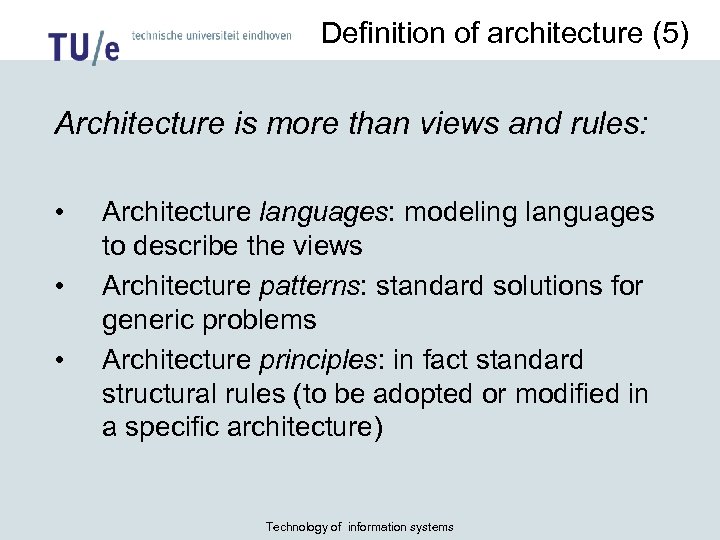 TU/e technische universiteit eindhoven

Definition of architecture (5)

Architecture is more than views and rules:

• Architecture languages: modeling languages to describe the views
• Architecture patterns: standard solutions for generic problems
• Architecture principles: in fact standard structural rules (to be adopted or modified in a specific architecture)

Technology of information systems